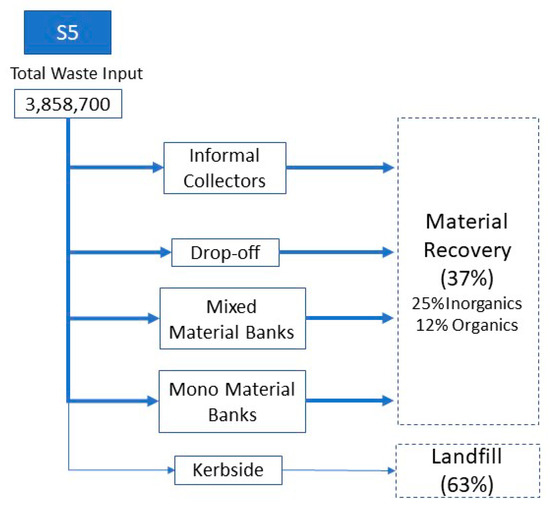 S5

Total Waste Input

3,858,700

Informal Collectors

Drop-off

Mixed Material Banks

Mono Material Banks

Kerbside

Material Recovery (37%)
25%Inorganics
12% Organics

Landfill (63%)